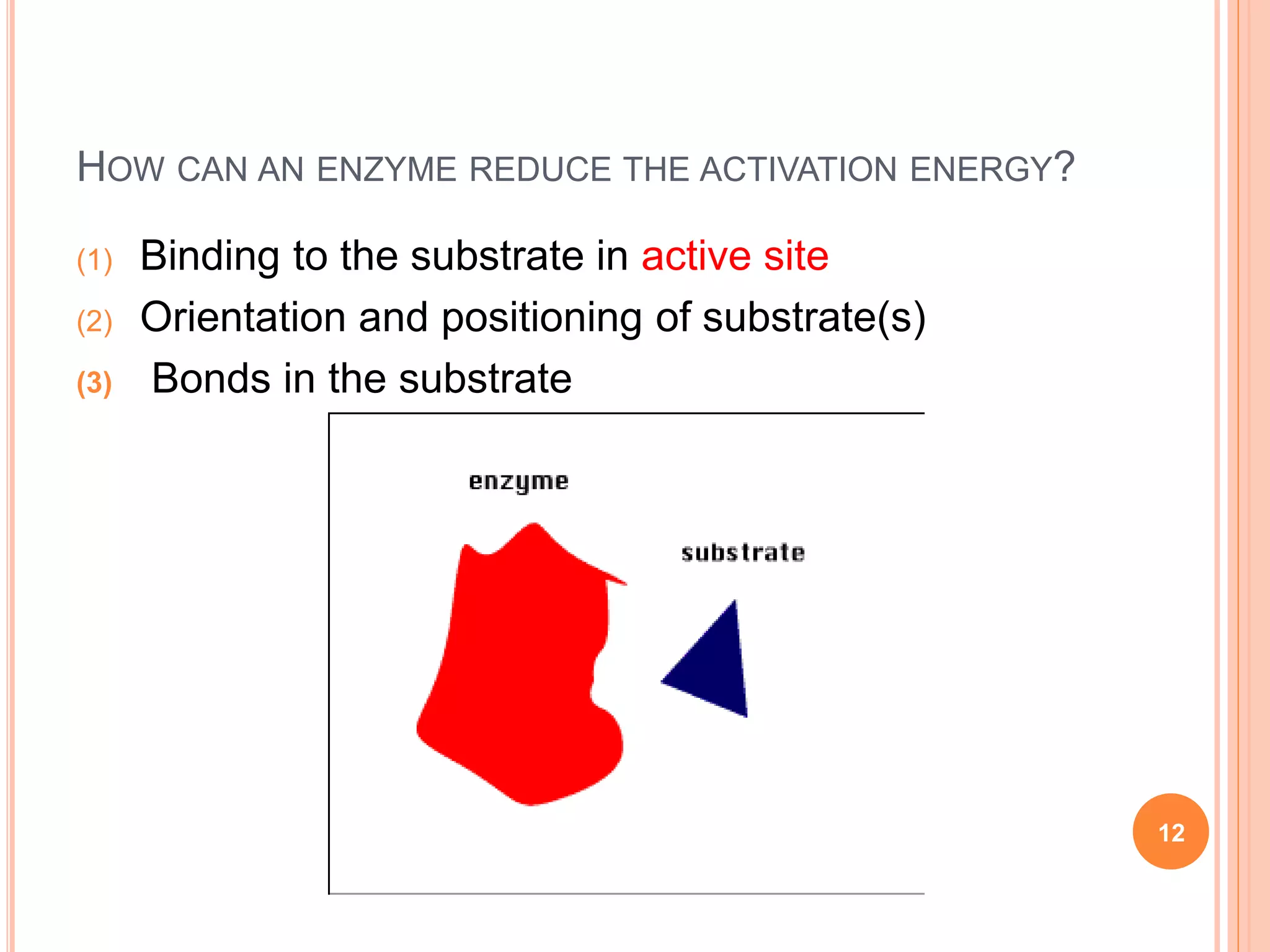 HOW CAN AN ENZYME REDUCE THE ACTIVATION ENERGY?

(1) Binding to the substrate in active site

(2) Orientation and positioning of substrate(s)

(3) Bonds in the substrate

enzyme

substrate

12